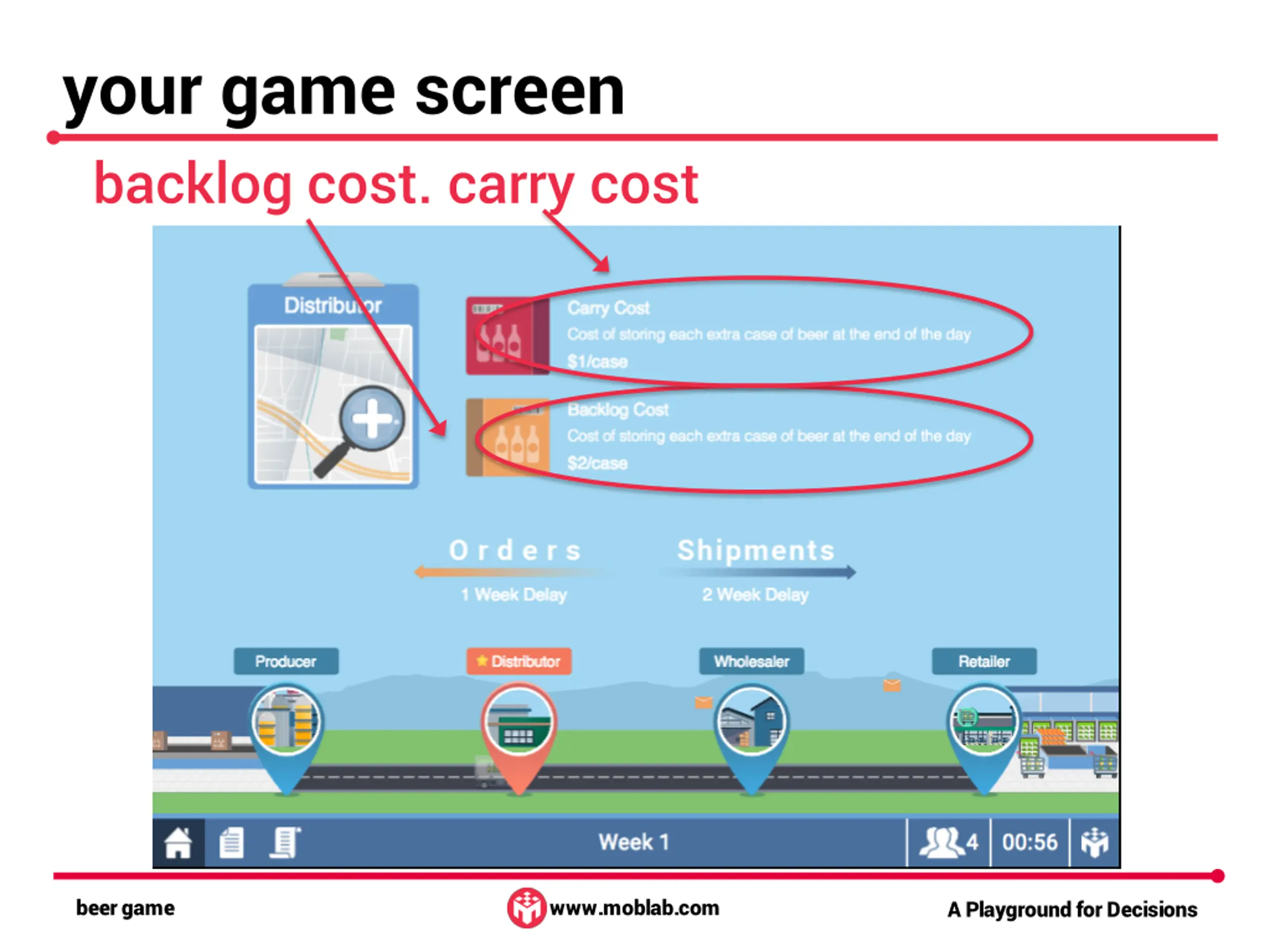 your game screen

backlog cost. carry cost

Distributor

Carry Cost
Cost of storing each extra case of beer at the end of the day
$1/case

Backlog Cost
Cost of storing each extra case of beer at the end of the day
$2/case

Orders
1 Week Delay

Shipments
2 Week Delay

Producer

Distributor

Wholesaler

Retailer

Week 1

4

00:56

beer game

www.moblab.com

A Playground for Decisions